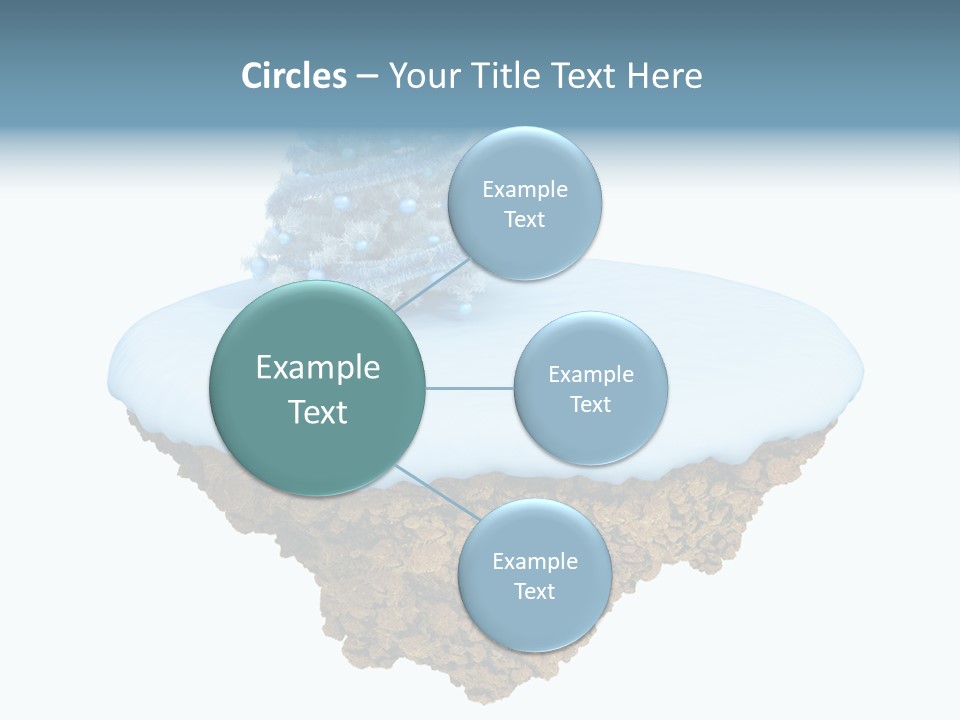 Circles – Your Title Text Here

Example Text

Example Text

Example Text

Example Text